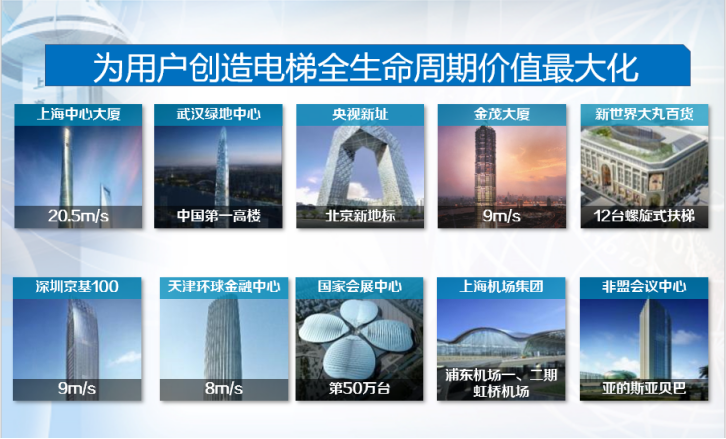 为用户创造电梯全生命周期价值最大化

上海中心大厦
20.5m/s

武汉绿地中心
中国第一高楼

央视新址
北京新地标

金茂大厦
9m/s

新世界大丸百货
12台螺旋式扶梯

深圳京基100
9m/s

天津环球金融中心
8m/s

国家会展中心
第50万台

上海机场集团
浦东机场一、二期
虹桥机场

非盟会议中心
亚的斯亚贝巴